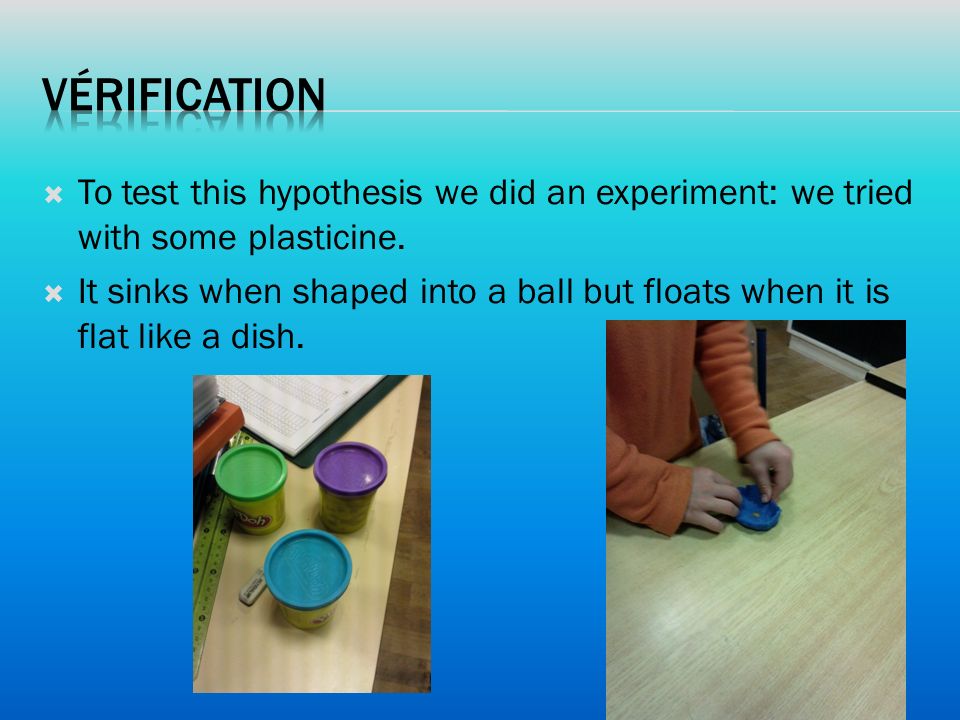 VÉRIFICATION

To test this hypothesis we did an experiment: we tried with some plasticine.

It sinks when shaped into a ball but floats when it is flat like a dish.

Doh